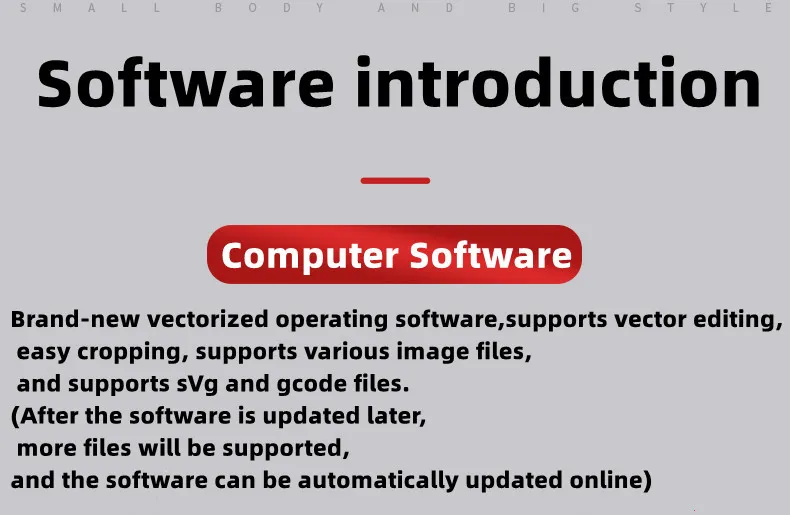 SMALL BODY AND BIG STYLE

Software introduction

Computer Software

Brand-new vectorized operating software,supports vector editing, easy cropping, supports various image files, and supports sVg and gcode files.
(After the software is updated later, more files will be supported, and the software can be automatically updated online)